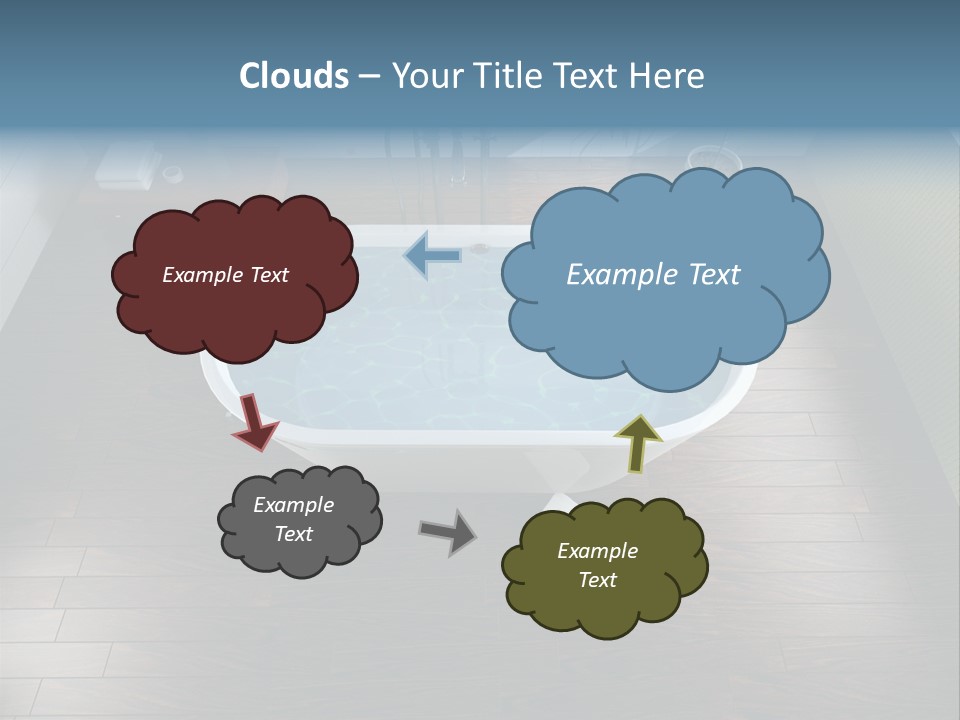 Clouds – Your Title Text Here

Example Text

Example Text

Example Text

Example Text